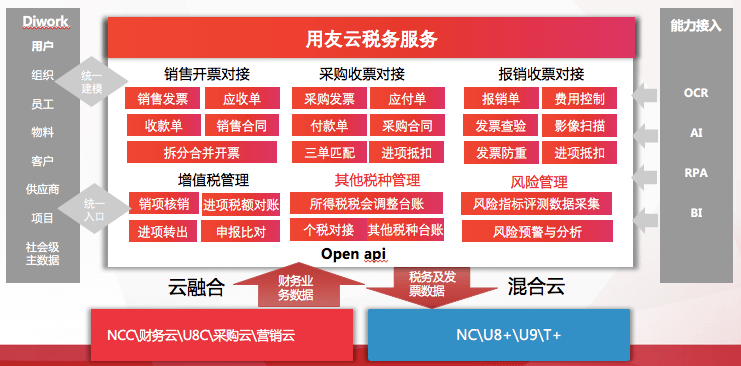 Diwork

用户

组织

员工

物料

客户

供应商

项目

社会级主数据

统一建模

统一入口

用友云税务服务

销售开票对接

销售发票 应收单

收款单 销售合同

拆分合并开票

采购收票对接

采购发票 应付单

付款单 采购合同

三单匹配 进项抵扣

报销收票对接

报销单 费用控制

发票查验 影像扫描

发票防重 进项抵扣

增值税管理

销项核销 进项税额对账

进项转出 申报比对

其他税种管理

所得税税会调整台账

个税对接 其他税种台账

风险管理

风险指标评测数据采集

风险预警与分析

Open api

能力接入

OCR

AI

RPA

BI

云融合

财务业务数据

税务及发票数据

混合云

NCC\财务云\U8C\采购云\营销云

NC\U8+\U9\T+